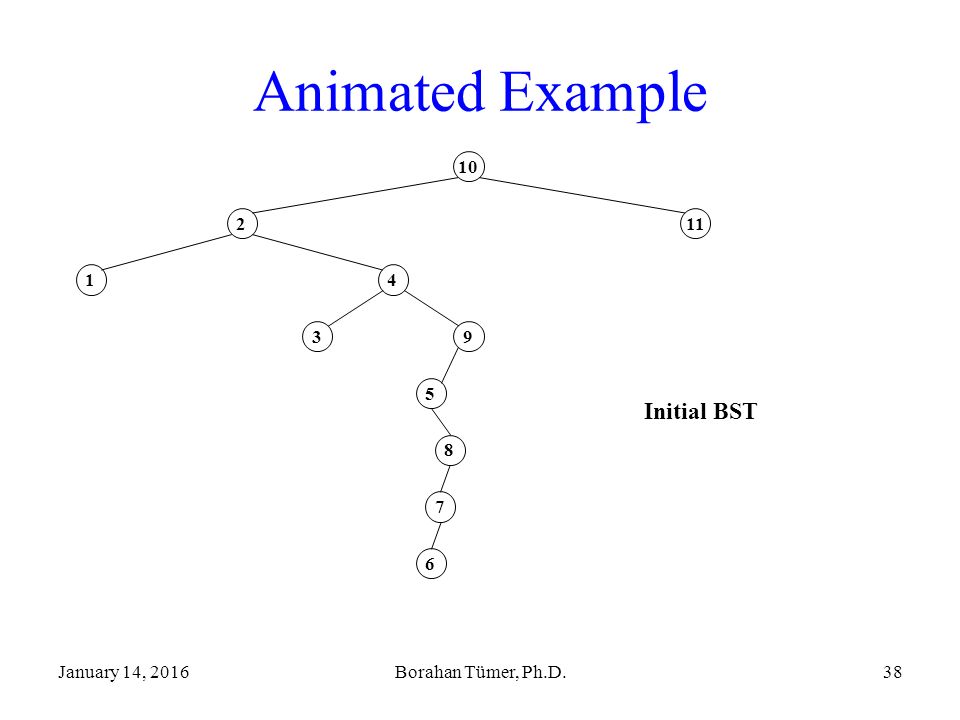 Animated Example

10

2

11

1

4

3

9

5

Initial BST

8

7

6

January 14, 2016

Borahan Tümer, Ph.D.

38